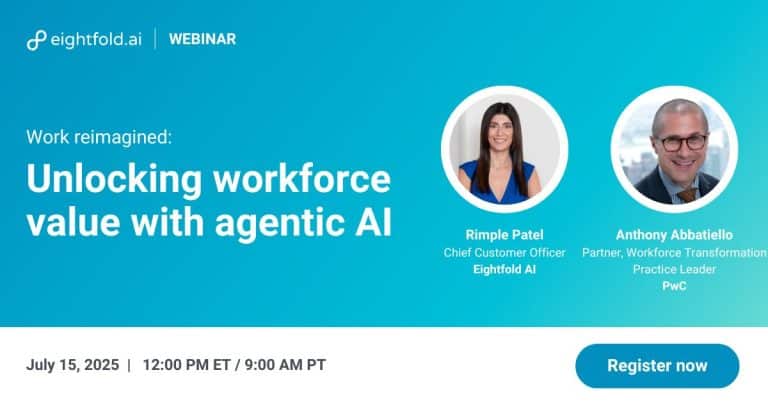 eightfold.ai | WEBINAR

Work reimagined:

Unlocking workforce value with agentic AI

Rimple Patel
Chief Customer Officer
Eightfold AI

Anthony Abbatiello
Partner, Workforce Transformation
Practice Leader
PwC

July 15, 2025 | 12:00 PM ET / 9:00 AM PT

Register now